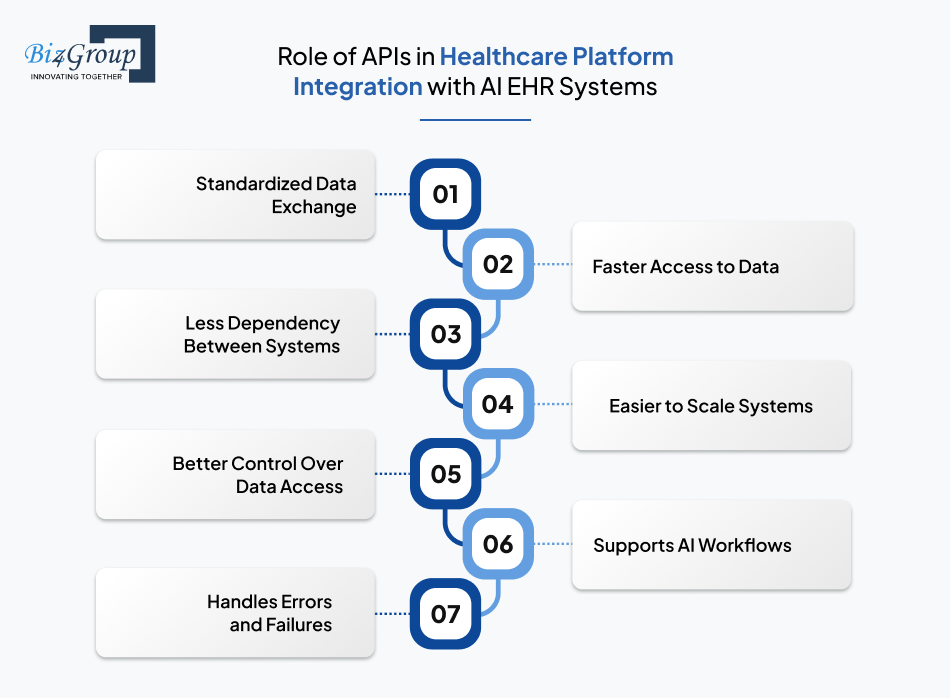 Biz4Group
INNOVATING TOGETHER

Role of APIs in Healthcare Platform Integration with AI EHR Systems

Standardized Data Exchange
01

02
Faster Access to Data

Less Dependency Between Systems
03

04
Easier to Scale Systems

Better Control Over Data Access
05

06
Supports AI Workflows

Handles Errors and Failures
07